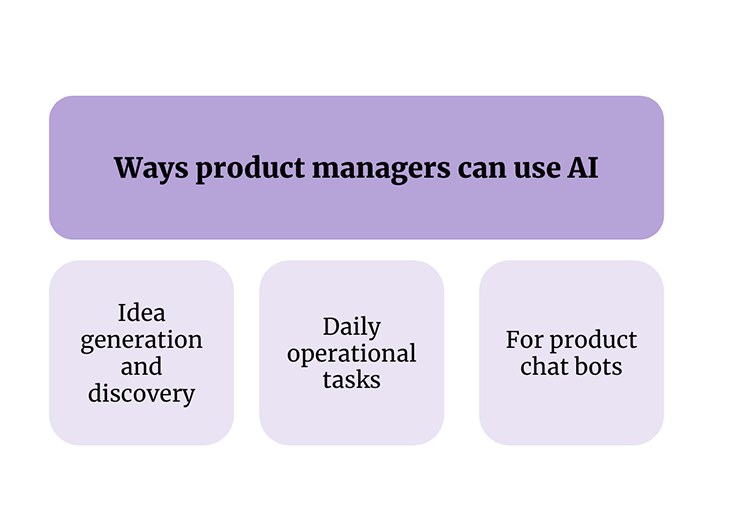 Ways product managers can use AI

Idea generation and discovery

Daily operational tasks

For product chat bots